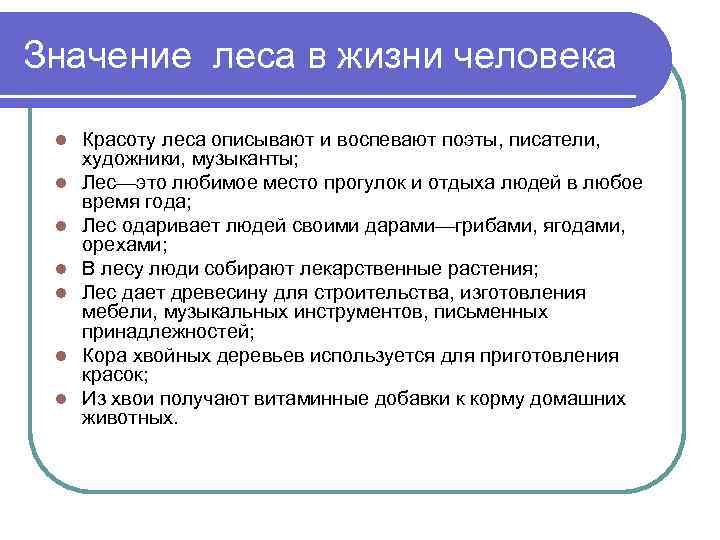 Значение леса в жизни человека

- Красоту леса описывают и воспевают поэты, писатели, художники, музыканты;
- Лес—это любимое место прогулок и отдыха людей в любое время года;
- Лес одаривает людей своими дарами—грибами, ягодами, орехами;
- В лесу люди собирают лекарственные растения;
- Лес дает древесину для строительства, изготовления мебели, музыкальных инструментов, письменных принадлежностей;
- Кора хвойных деревьев используется для приготовления красок;
- Из хвои получают витаминные добавки к корму домашних животных.